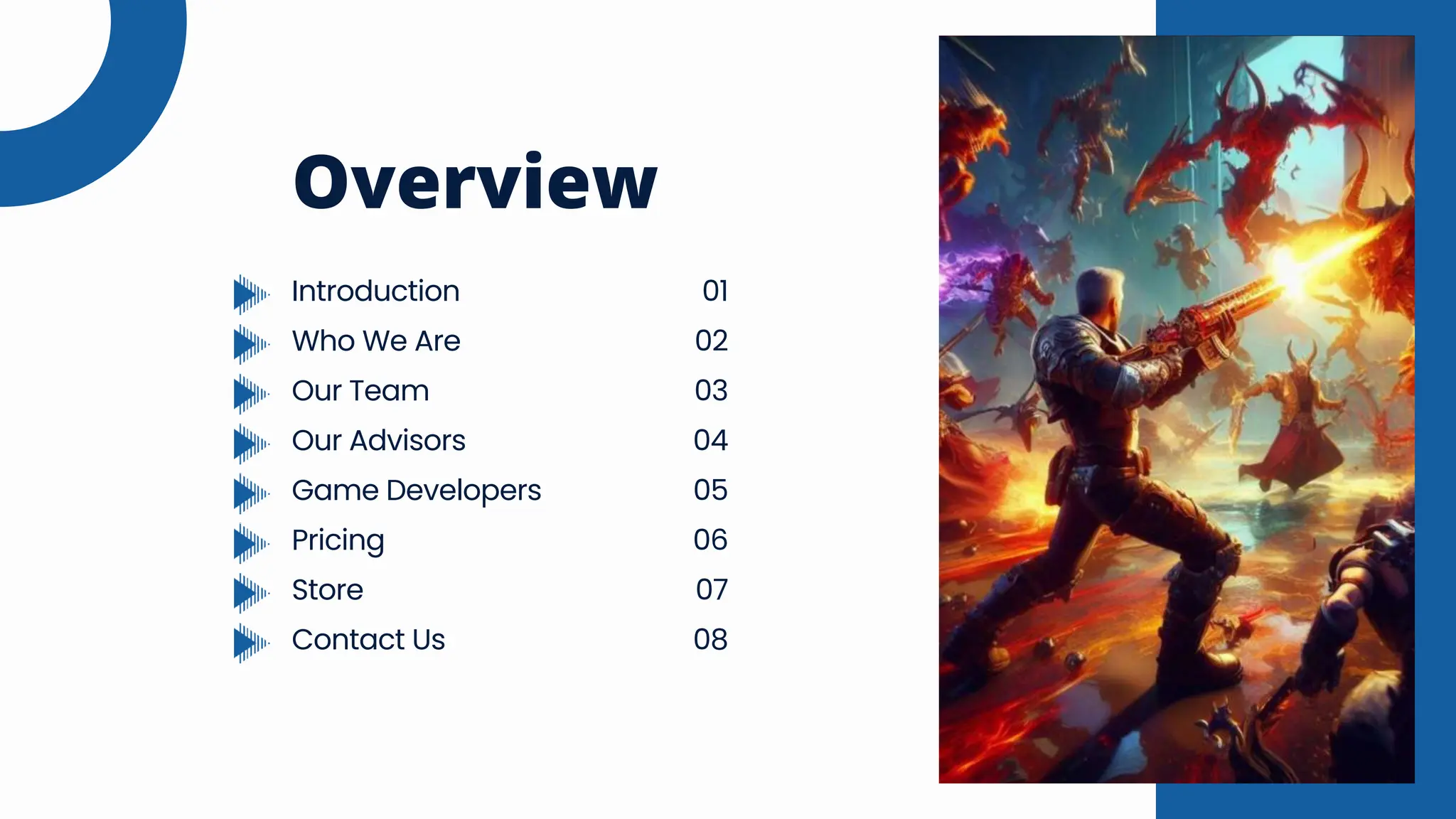 Overview

Introduction 01
Who We Are 02
Our Team 03
Our Advisors 04
Game Developers 05
Pricing 06
Store 07
Contact Us 08